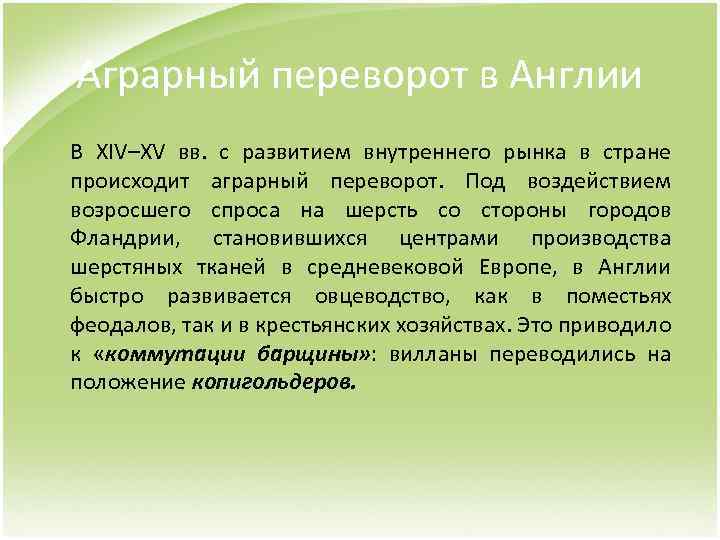 Аграрный переворот в Англии

В XIV–XV вв. с развитием внутреннего рынка в стране происходит аграрный переворот. Под воздействием возросшего спроса на шерсть со стороны городов Фландрии, становившихся центрами производства шерстяных тканей в средневековой Европе, в Англии быстро развивается овцеводство, как в поместьях феодалов, так и в крестьянских хозяйствах. Это приводило к «коммутации барщины»: вилланы переводились на положение копигольдеров.